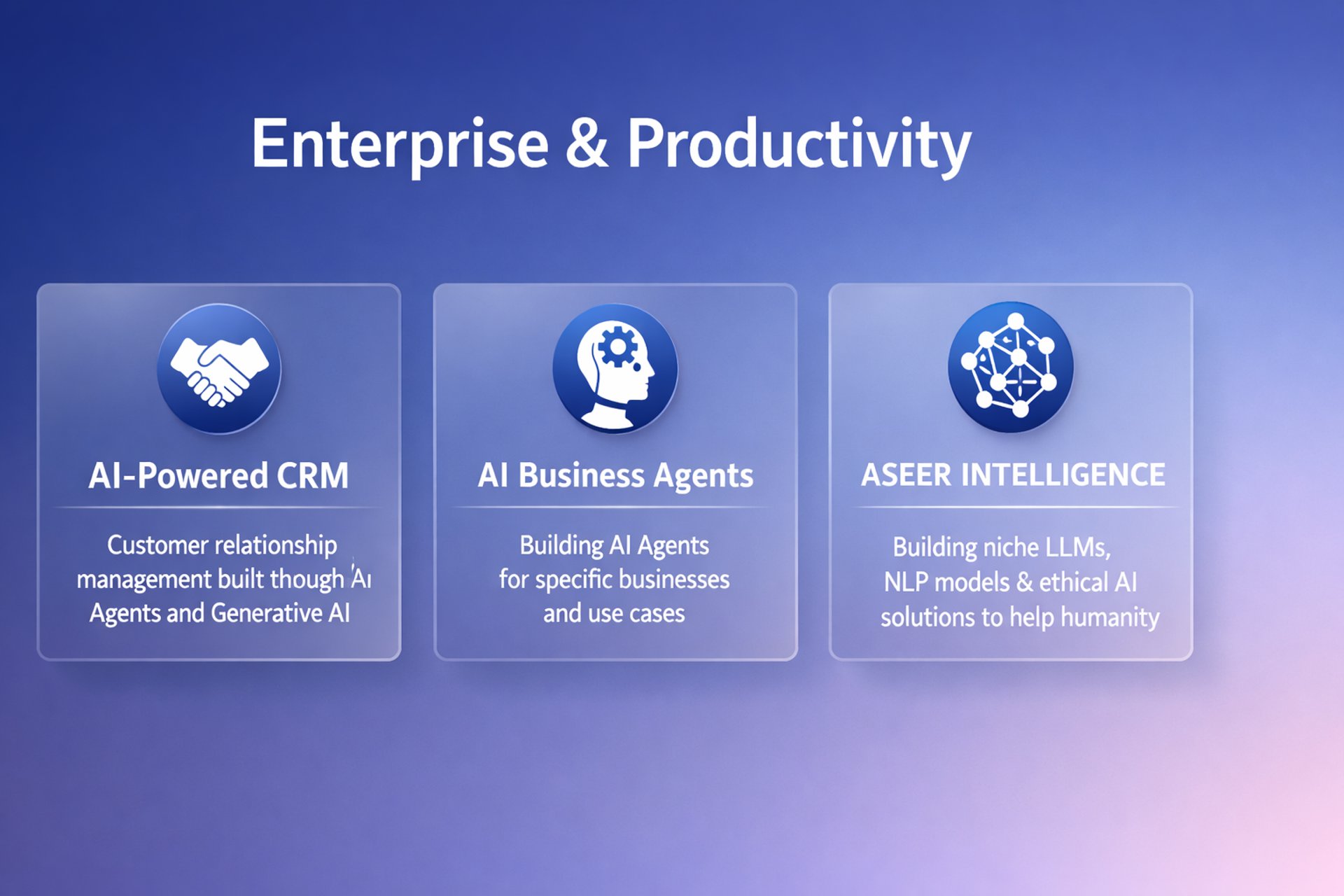 Enterprise & Productivity

AI-Powered CRM

Customer relationship management built though AI Agents and Generative AI

AI Business Agents

Building AI Agents for specific businesses and use cases

ASEER INTELLIGENCE

Building niche LLMs, NLP models & ethical AI solutions to help humanity